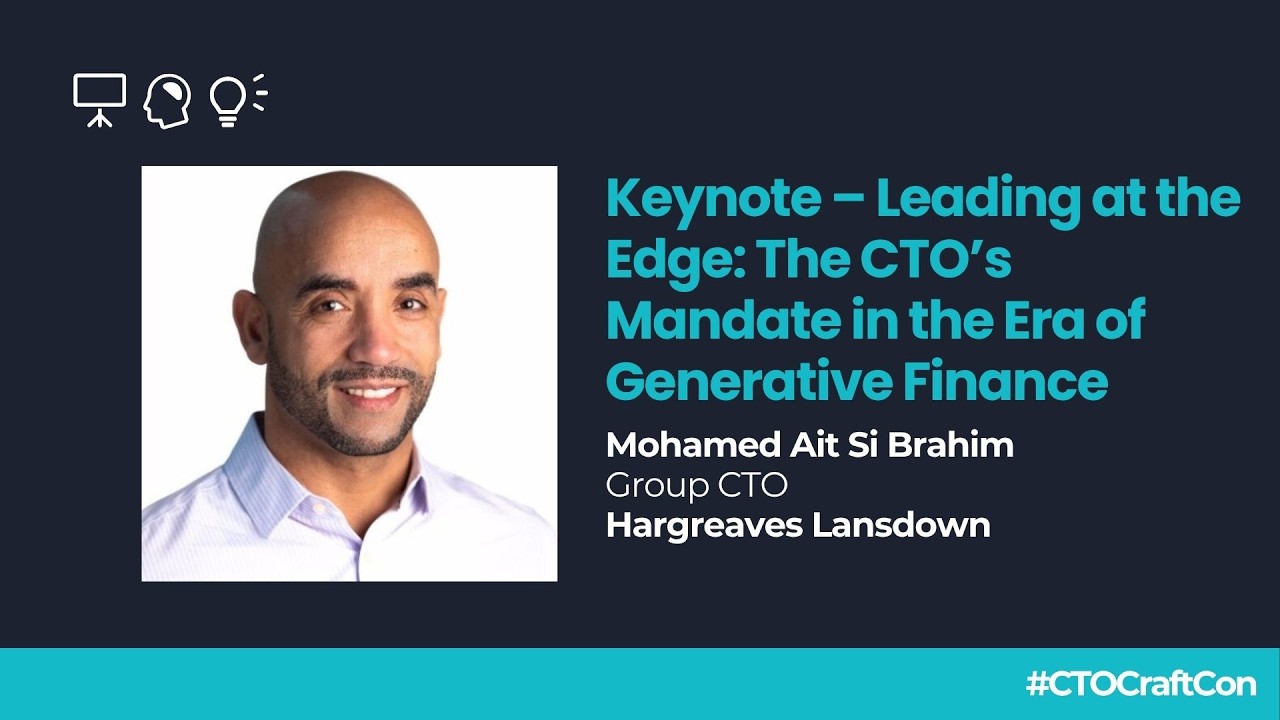 Keynote – Leading at the Edge: The CTO's Mandate in the Era of Generative Finance

Mohamed Ait Si Brahim
Group CTO
Hargreaves Lansdown

#CTOCraftCon